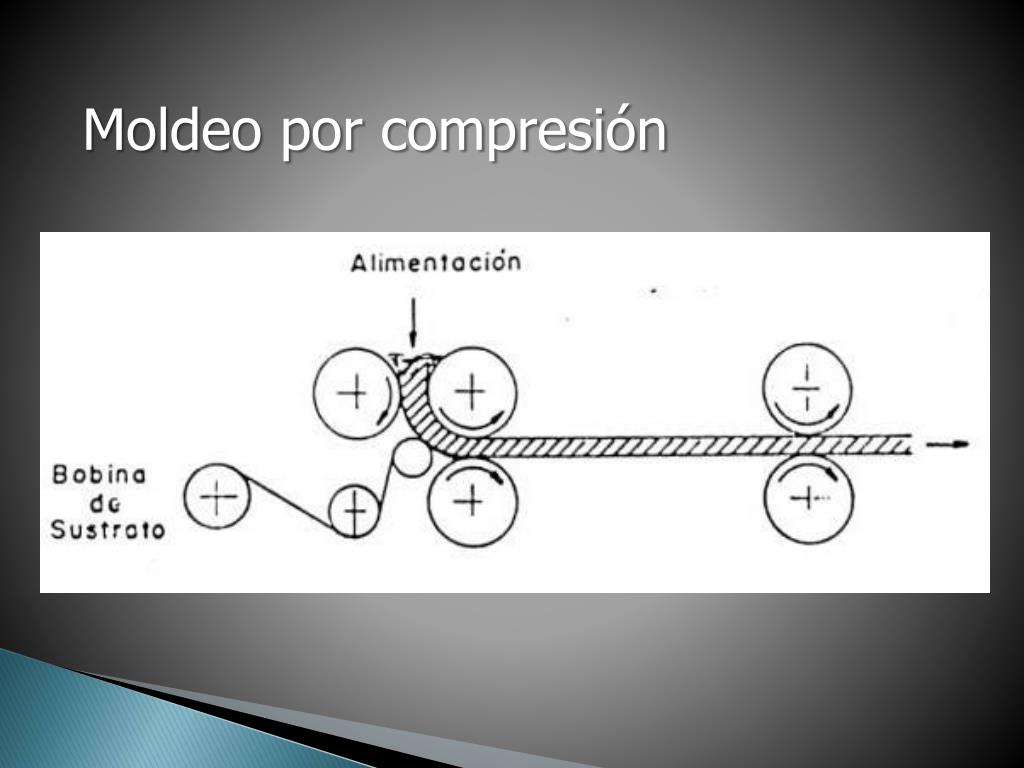 Moldeo por compresión

Alimentación

Bobina de Sustrato